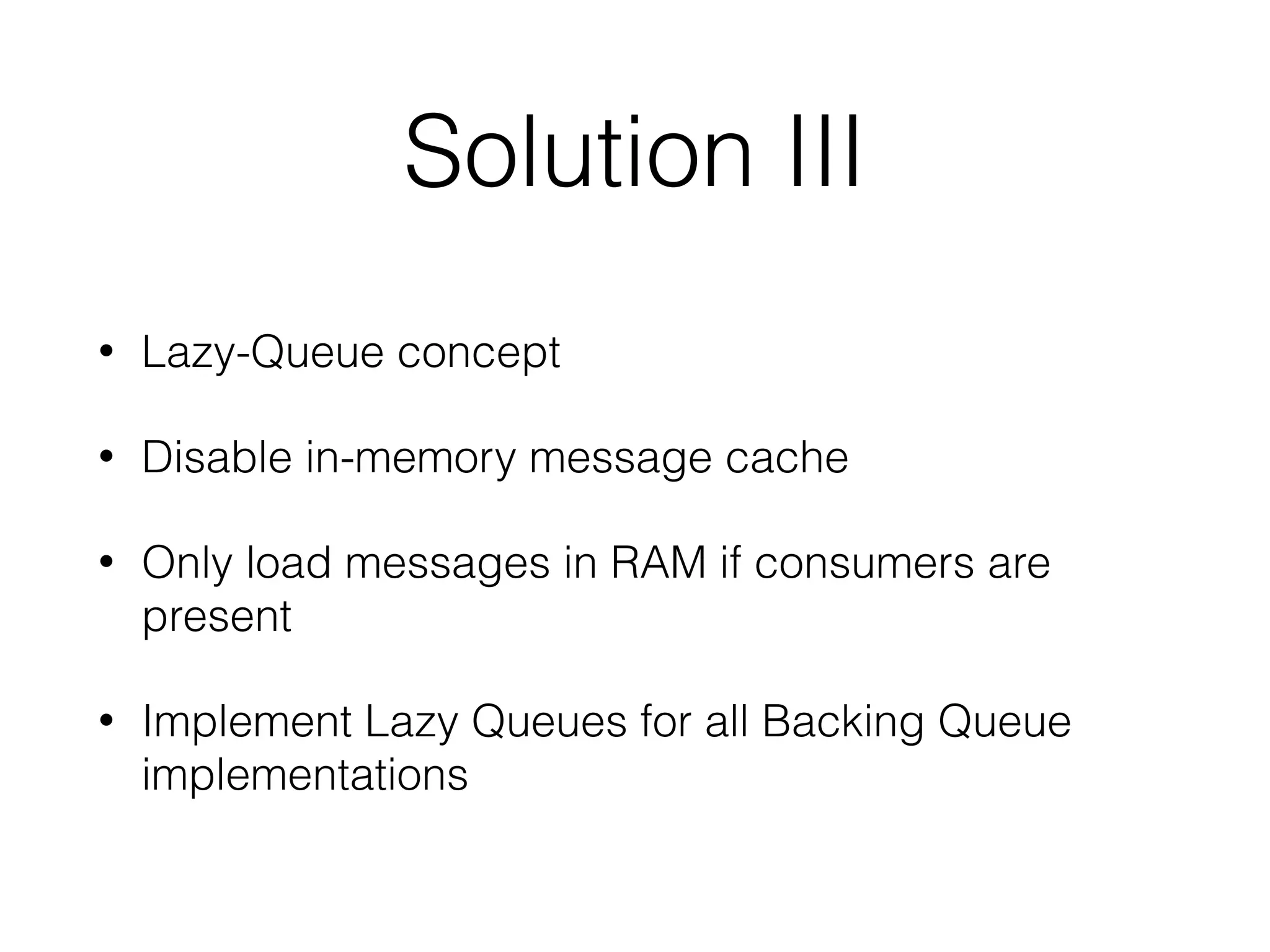 Solution III

• Lazy-Queue concept

• Disable in-memory message cache

• Only load messages in RAM if consumers are present

• Implement Lazy Queues for all Backing Queue implementations